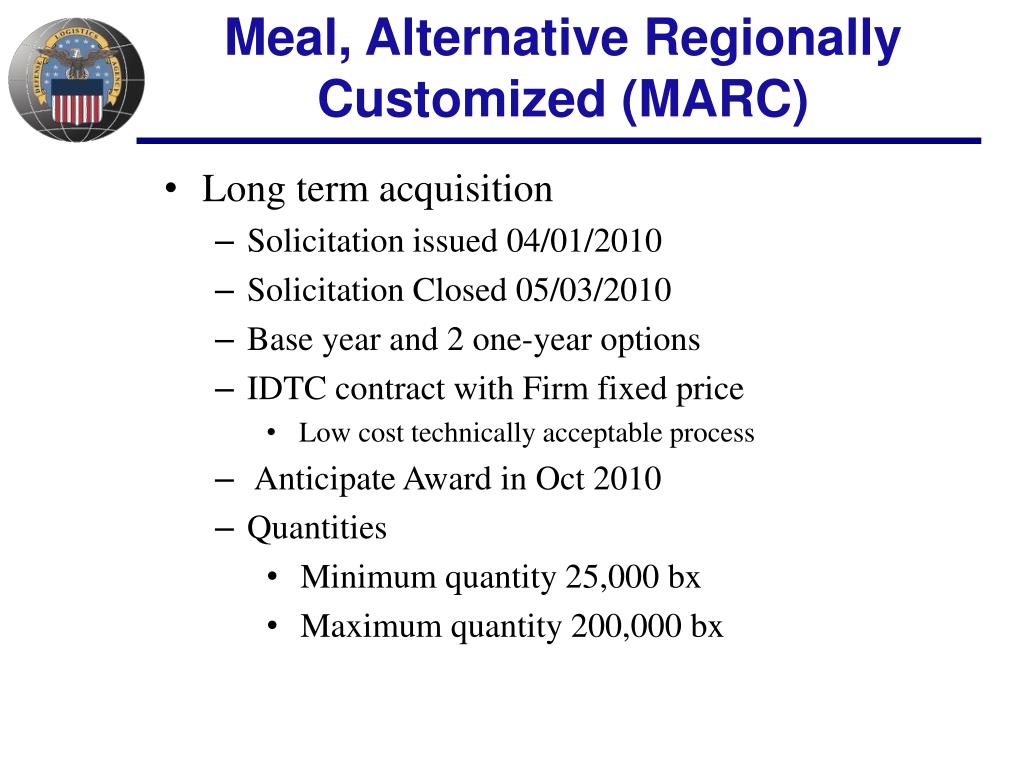 DEFENSE LOGISTICS AGENCY

Meal, Alternative Regionally Customized (MARC)

• Long term acquisition
– Solicitation issued 04/01/2010
– Solicitation Closed 05/03/2010
– Base year and 2 one-year options
– IDTC contract with Firm fixed price
• Low cost technically acceptable process
– Anticipate Award in Oct 2010
– Quantities
• Minimum quantity 25,000 bx
• Maximum quantity 200,000 bx